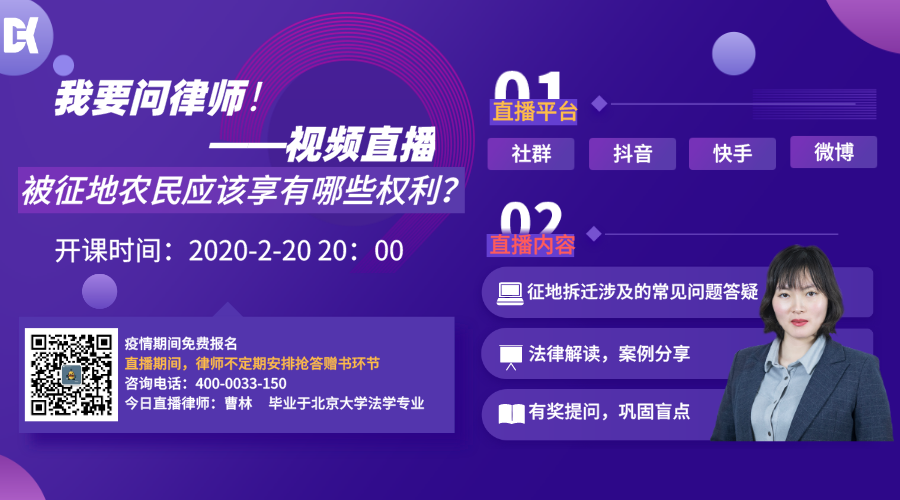 我要问律师！
——视频直播
被征地农民应该享有哪些权利？
开课时间：2020-2-20 20：00

疫情期间免费报名
直播期间，律师不定期安排抢答赠书环节
咨询电话：400-0033-150
今日直播律师：曹林　毕业于北京大学法学专业

01
直播平台
社群
抖音
快手
微博

02
直播内容
征地拆迁涉及的常见问题答疑
法律解读，案例分享
有奖提问，巩固盲点